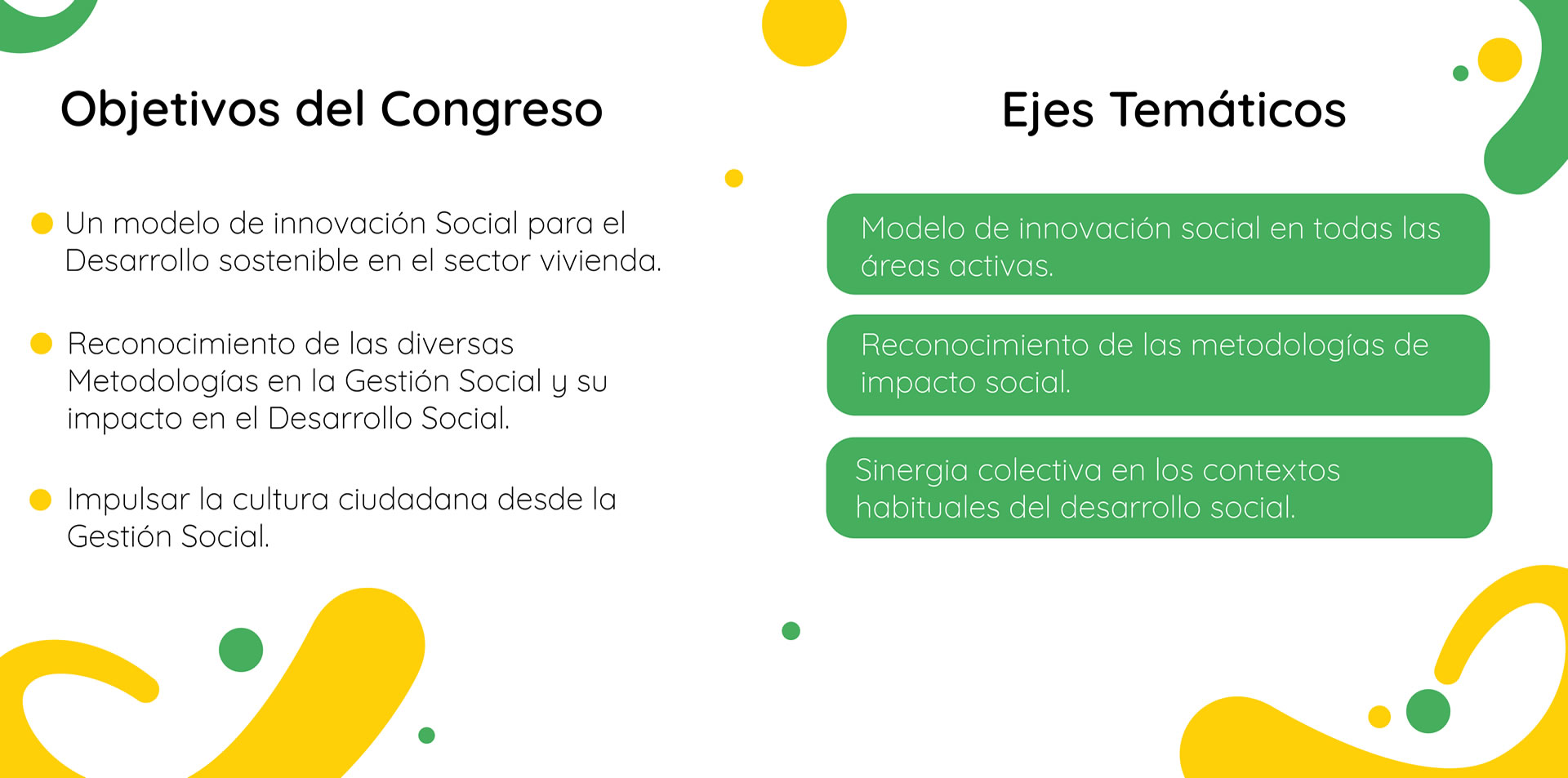 Objetivos del Congreso

Un modelo de innovación Social para el Desarrollo sostenible en el sector vivienda.

Reconocimiento de las diversas Metodologías en la Gestión Social y su impacto en el Desarrollo Social.

Impulsar la cultura ciudadana desde la Gestión Social.

Ejes Temáticos

Modelo de innovación social en todas las áreas activas.

Reconocimiento de las metodologías de impacto social.

Sinergia colectiva en los contextos habituales del desarrollo social.